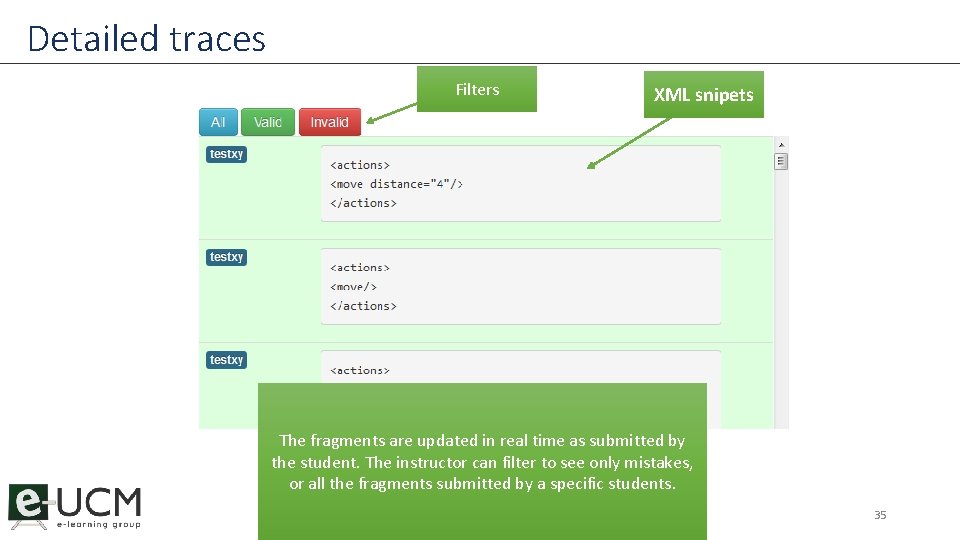 Detailed traces

Filters

XML snipets

All Valid Invalid

testxy

<actions>
<move distance="4"/>
</actions>

testxy

<actions>
<move/>
</actions>

testxy

<actions>

The fragments are updated in real time as submitted by the student. The instructor can filter to see only mistakes, or all the fragments submitted by a specific students.

e-UCM
e-learning group

35